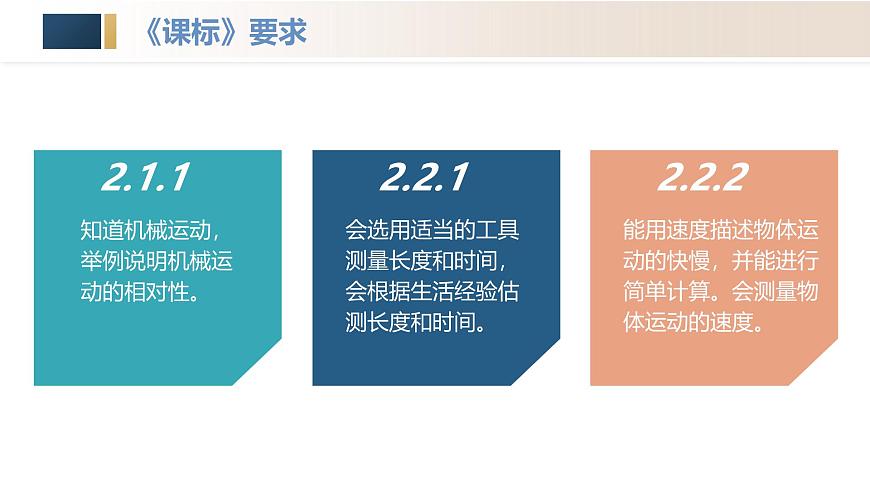 《课标》要求

2.1.1

知道机械运动，举例说明机械运动的相对性。

2.2.1

会选用适当的工具测量长度和时间，会根据生活经验估测长度和时间。

2.2.2

能用速度描述物体运动的快慢，并能进行简单计算。会测量物体运动的速度。